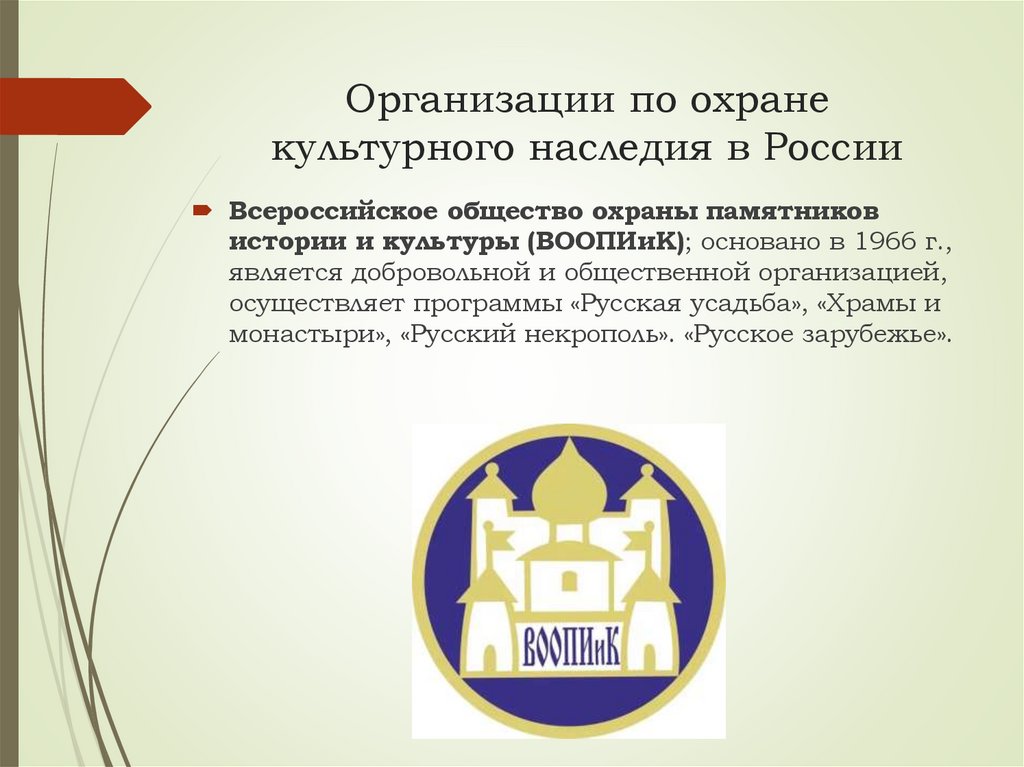 Организации по охране культурного наследия в России

Всероссийское общество охраны памятников истории и культуры (ВООПИиК); основано в 1966 г., является добровольной и общественной организацией, осуществляет программы «Русская усадьба», «Храмы и монастыри», «Русский некрополь». «Русское зарубежье».

ВООПИиК